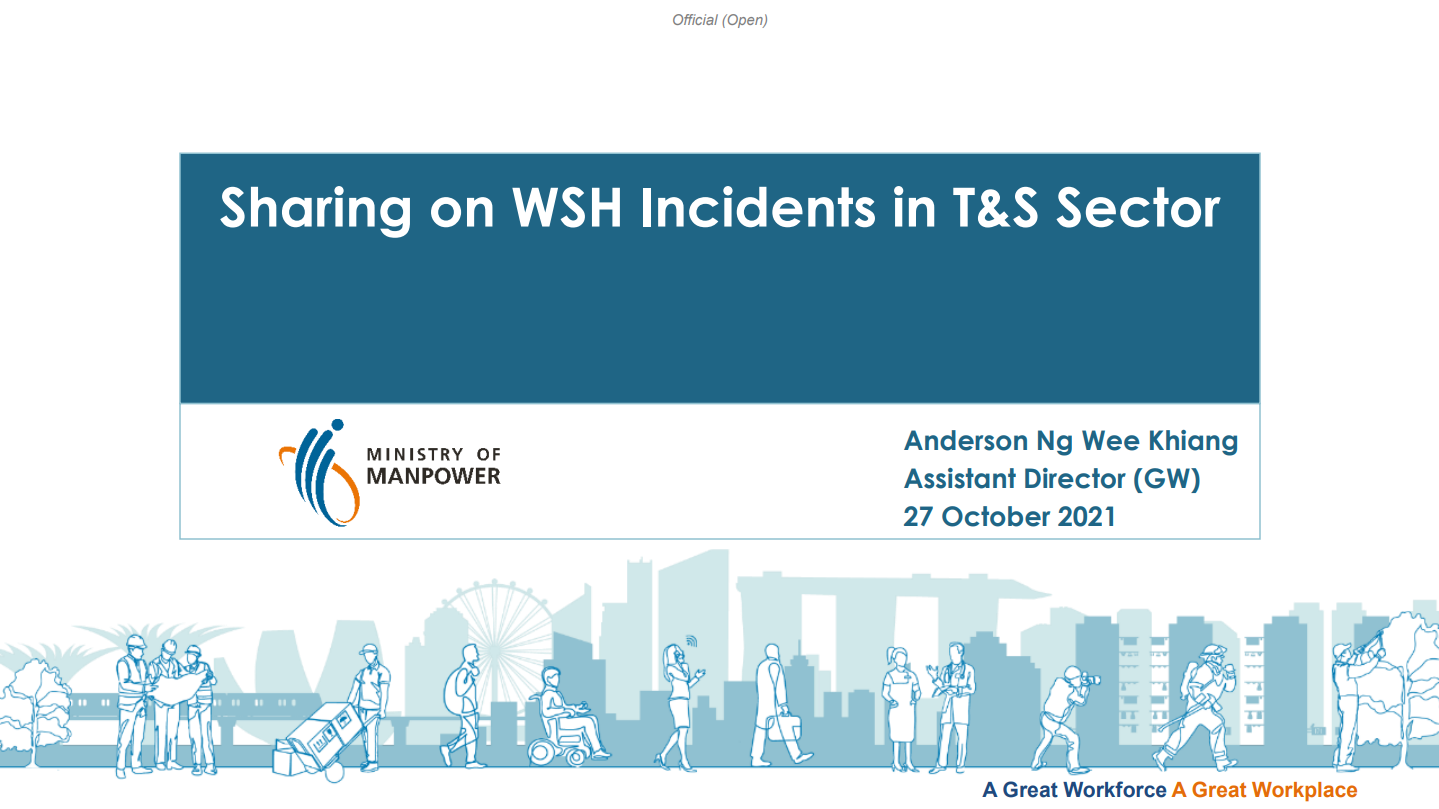 Official (Open)

Sharing on WSH Incidents in T&S Sector

MINISTRY OF MANPOWER

Anderson Ng Wee Khiang
Assistant Director (GW)
27 October 2021

A Great Workforce A Great Workplace